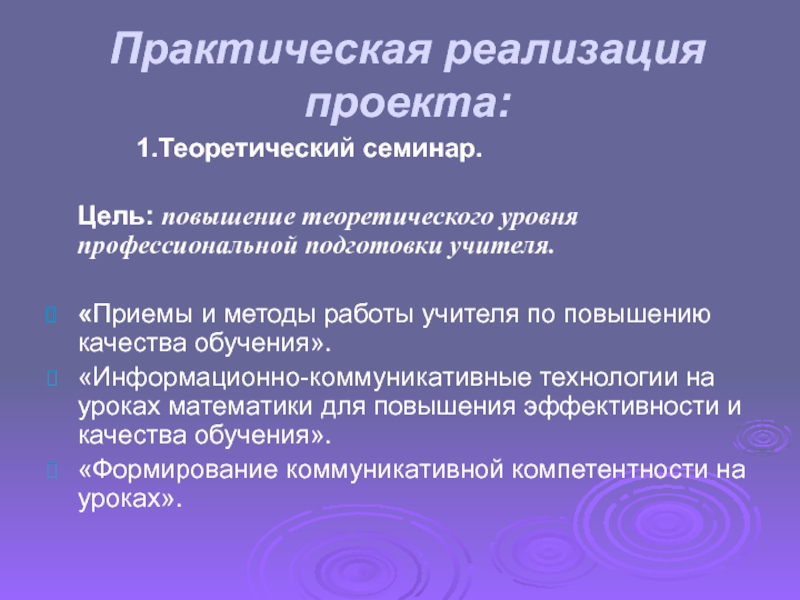 Практическая реализация проекта:

1.Теоретический семинар.

Цель: повышение теоретического уровня профессиональной подготовки учителя.

«Приемы и методы работы учителя по повышению качества обучения».

«Информационно-коммуникативные технологии на уроках математики для повышения эффективности и качества обучения».

«Формирование коммуникативной компетентности на уроках».